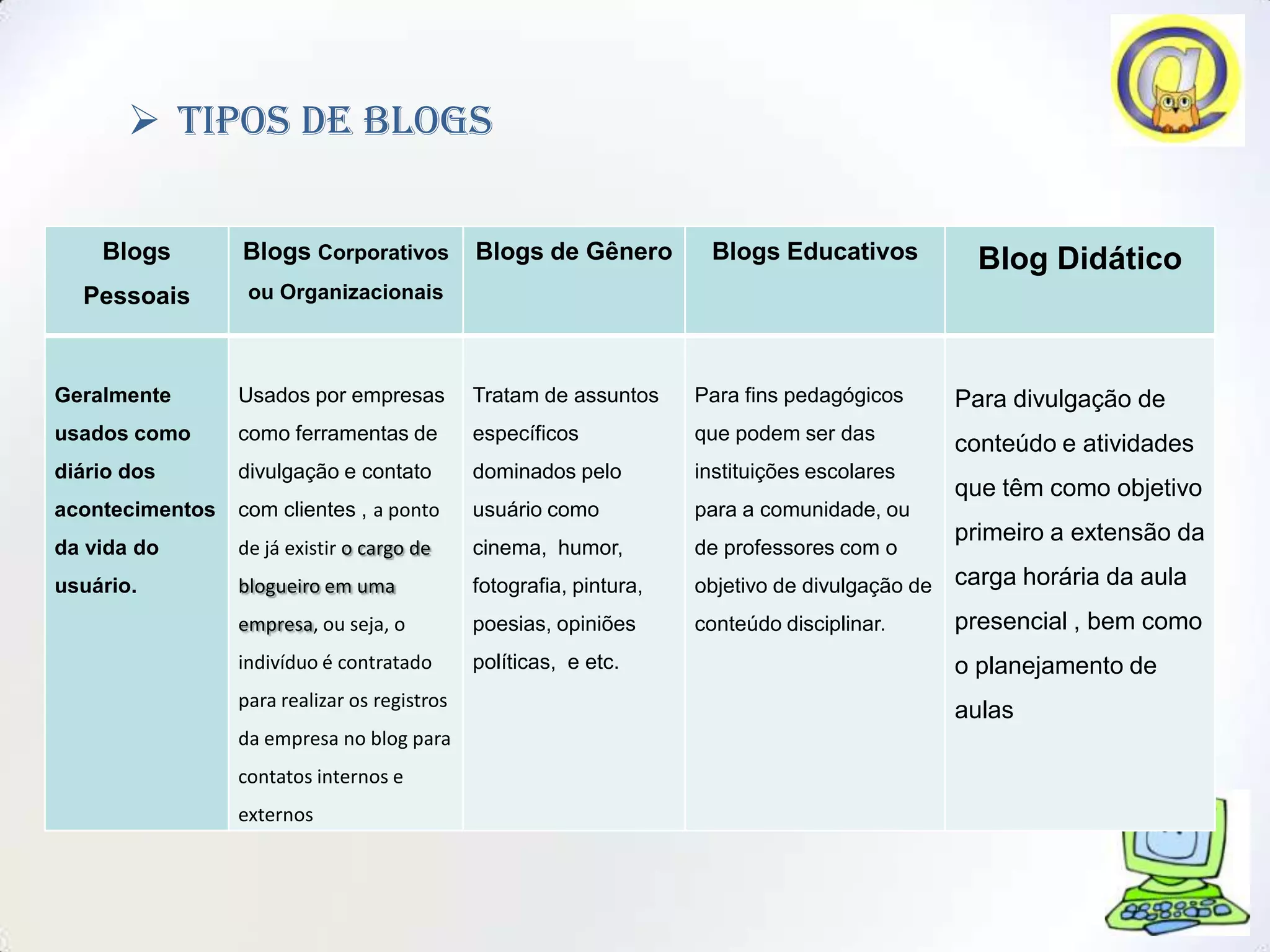 ➢ TIPOS DE BLOGS

| Blogs Pessoais | Blogs Corporativos ou Organizacionais | Blogs de Gênero | Blogs Educativos | Blog Didático |
|---|---|---|---|---|
| Geralmente usados como diário dos acontecimentos da vida do usuário. | Usados por empresas como ferramentas de divulgação e contato com clientes , a ponto de já existir o cargo de blogueiro em uma empresa, ou seja, o indivíduo é contratado para realizar os registros da empresa no blog para contatos internos e externos | Tratam de assuntos específicos dominados pelo usuário como cinema, humor, fotografia, pintura, poesias, opiniões políticas, e etc. | Para fins pedagógicos que podem ser das instituições escolares para a comunidade, ou de professores com o objetivo de divulgação de conteúdo disciplinar. | Para divulgação de conteúdo e atividades que têm como objetivo primeiro a extensão da carga horária da aula presencial , bem como o planejamento de aulas |